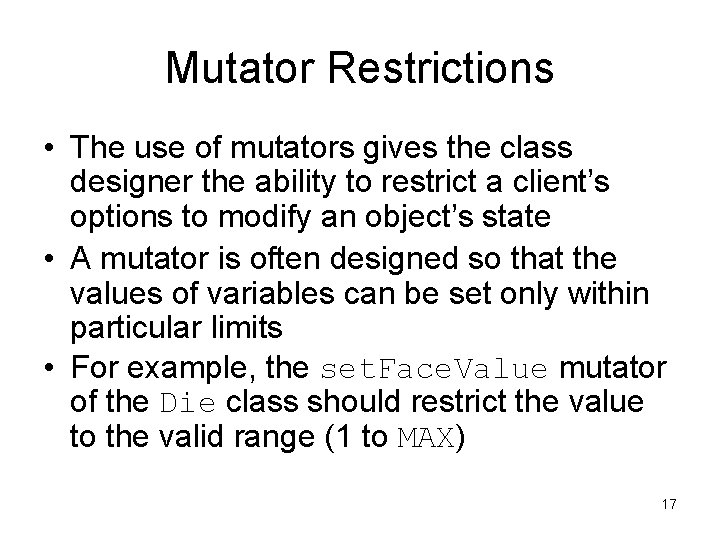 Mutator Restrictions

• The use of mutators gives the class designer the ability to restrict a client's options to modify an object's state

• A mutator is often designed so that the values of variables can be set only within particular limits

• For example, the setFaceValue mutator of the Die class should restrict the value to the valid range (1 to MAX)

17